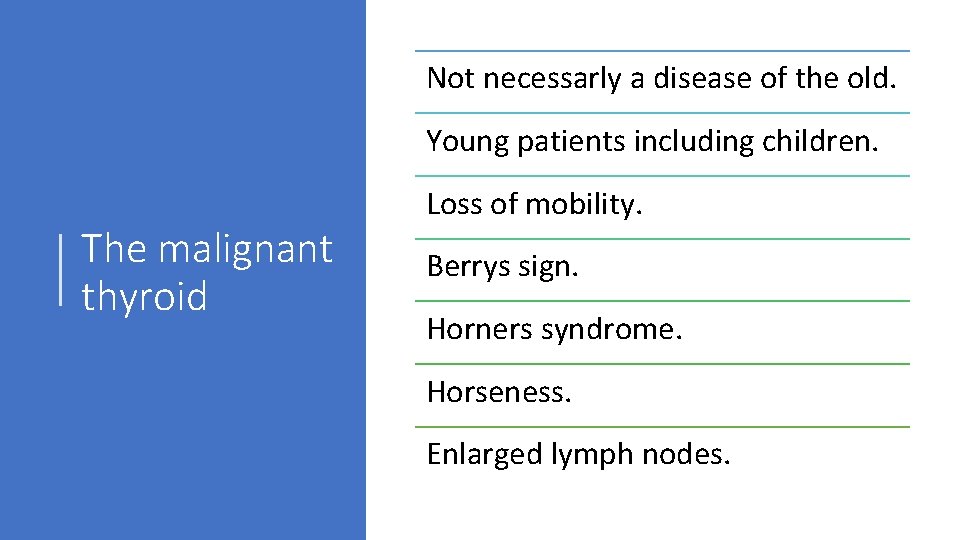 The malignant thyroid

Not necessarly a disease of the old.

Young patients including children.

Loss of mobility.

Berrys sign.

Horners syndrome.

Horseness.

Enlarged lymph nodes.